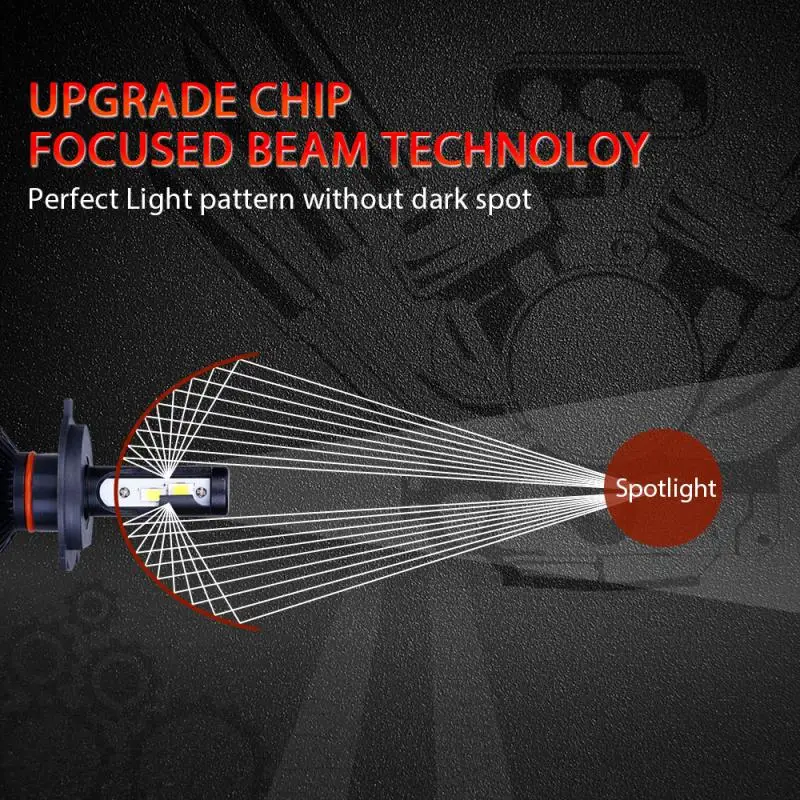 UPGRADE CHIP
FOCUSED BEAM TECHNOLOY
Perfect Light pattern without dark spot

Spotlight